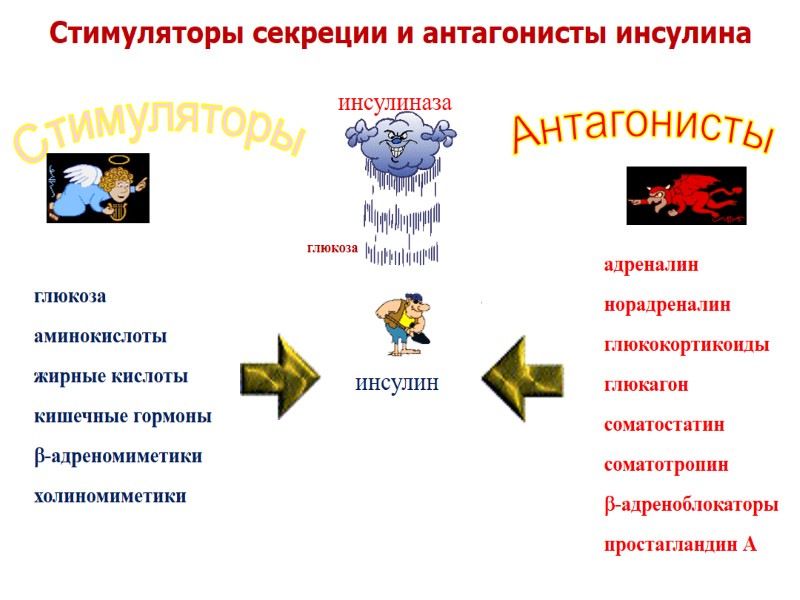 Стимуляторы секреции и антагонисты инсулина

Стимуляторы

инсулиназа

Антагонисты

глюкоза

глюкоза
аминокислоты
жирные кислоты
кишечные гормоны
β-адреномиметики
холиномиметики

инсулин

адреналин
норадреналин
глюкокортикоиды
глюкагон
соматостатин
соматотропин
β-адреноблокаторы
простагландин А